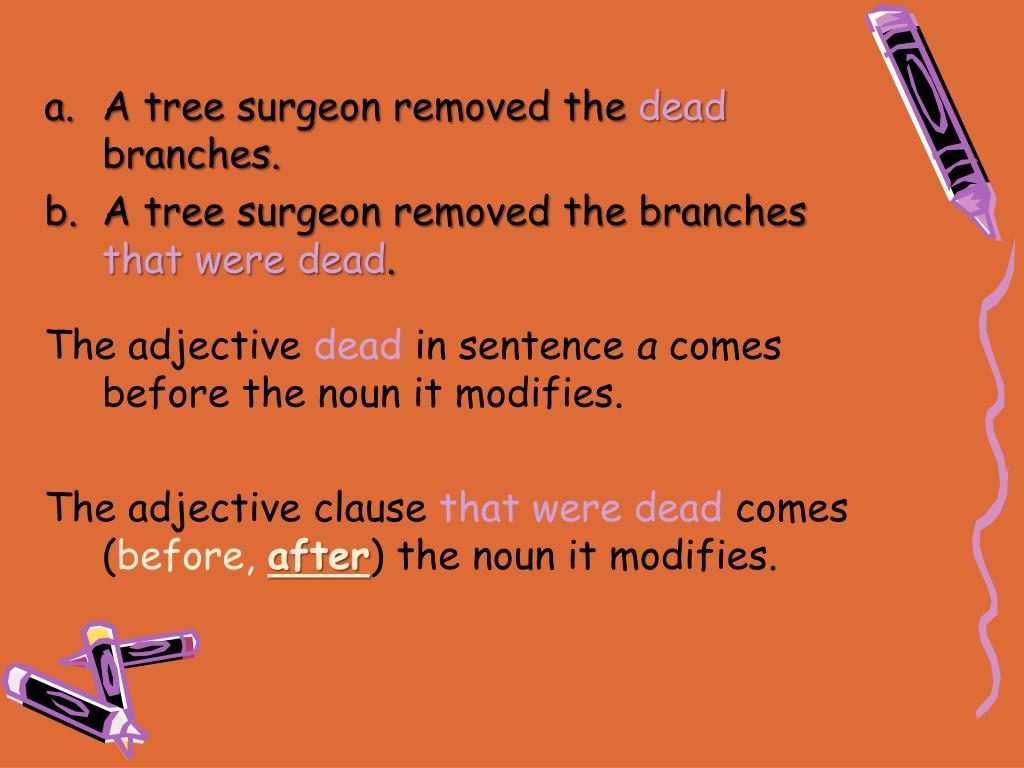 a. A tree surgeon removed the dead branches.

b. A tree surgeon removed the branches that were dead.

The adjective dead in sentence a comes before the noun it modifies.

The adjective clause that were dead comes (before, after) the noun it modifies.